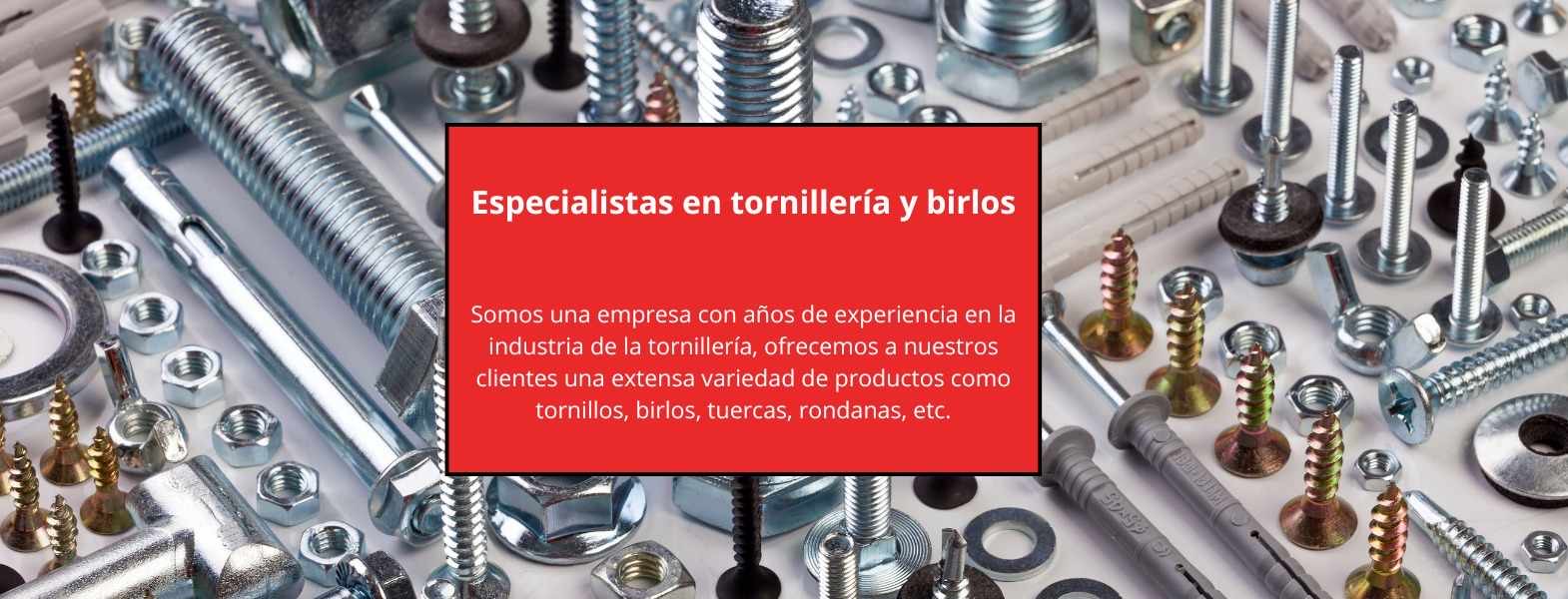 Especialistas en tornillería y birlos

Somos una empresa con años de experiencia en la industria de la tornillería, ofrecemos a nuestros clientes una extensa variedad de productos como tornillos, birlos, tuercas, rondanas, etc.